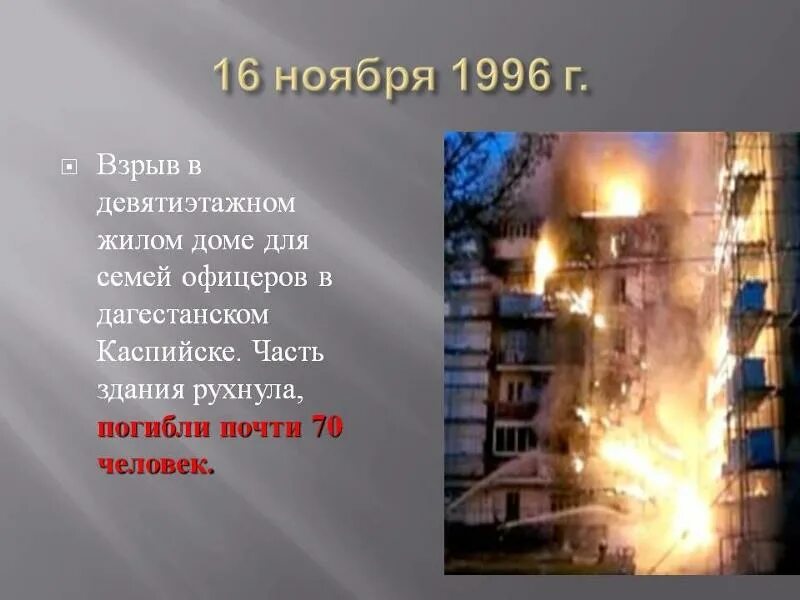 16 ноября 1996 г.

Взрыв в девятиэтажном жилом доме для семей офицеров в дагестанском Каспийске. Часть здания рухнула, погибли почти 70 человек.